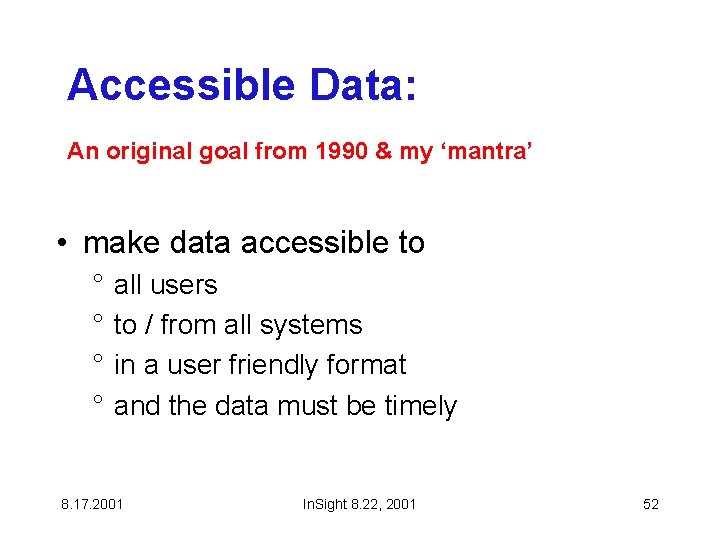 Accessible Data:

An original goal from 1990 & my ‘mantra’

• make data accessible to
 ° all users
 ° to / from all systems
 ° in a user friendly format
 ° and the data must be timely

8.17.2001

InSight 8.22, 2001

52